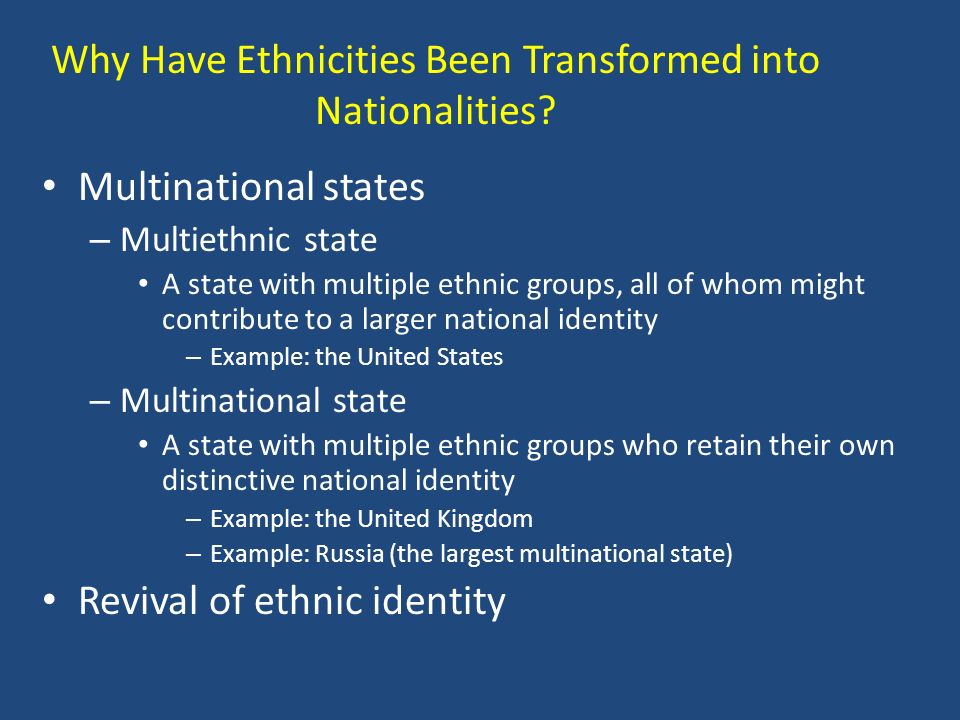 Why Have Ethnicities Been Transformed into Nationalities?

• Multinational states
– Multiethnic state
• A state with multiple ethnic groups, all of whom might contribute to a larger national identity
– Example: the United States
– Multinational state
• A state with multiple ethnic groups who retain their own distinctive national identity
– Example: the United Kingdom
– Example: Russia (the largest multinational state)
• Revival of ethnic identity